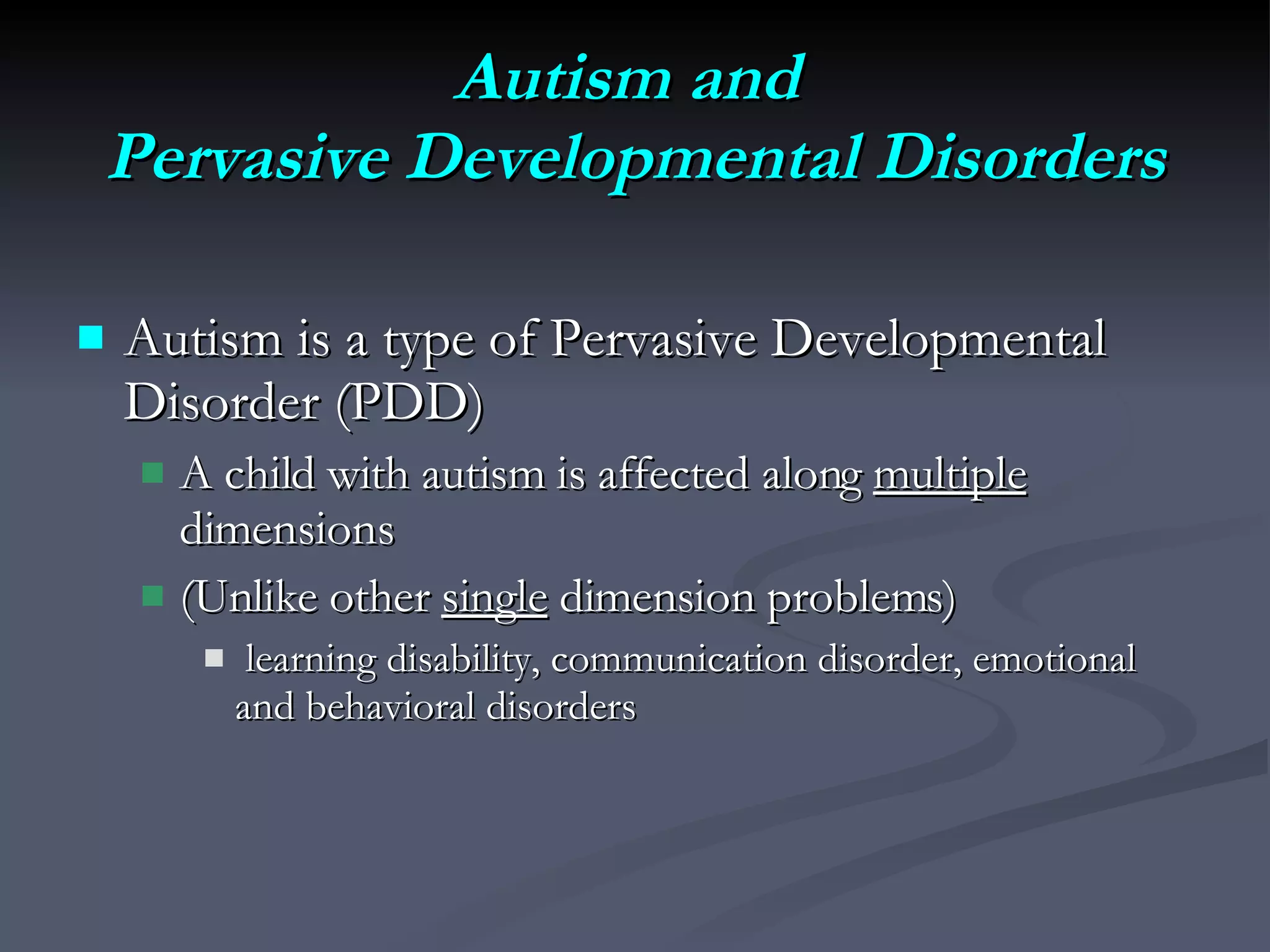 Autism and
Pervasive Developmental Disorders

Autism is a type of Pervasive Developmental Disorder (PDD)

A child with autism is affected along multiple dimensions

(Unlike other single dimension problems)

learning disability, communication disorder, emotional and behavioral disorders